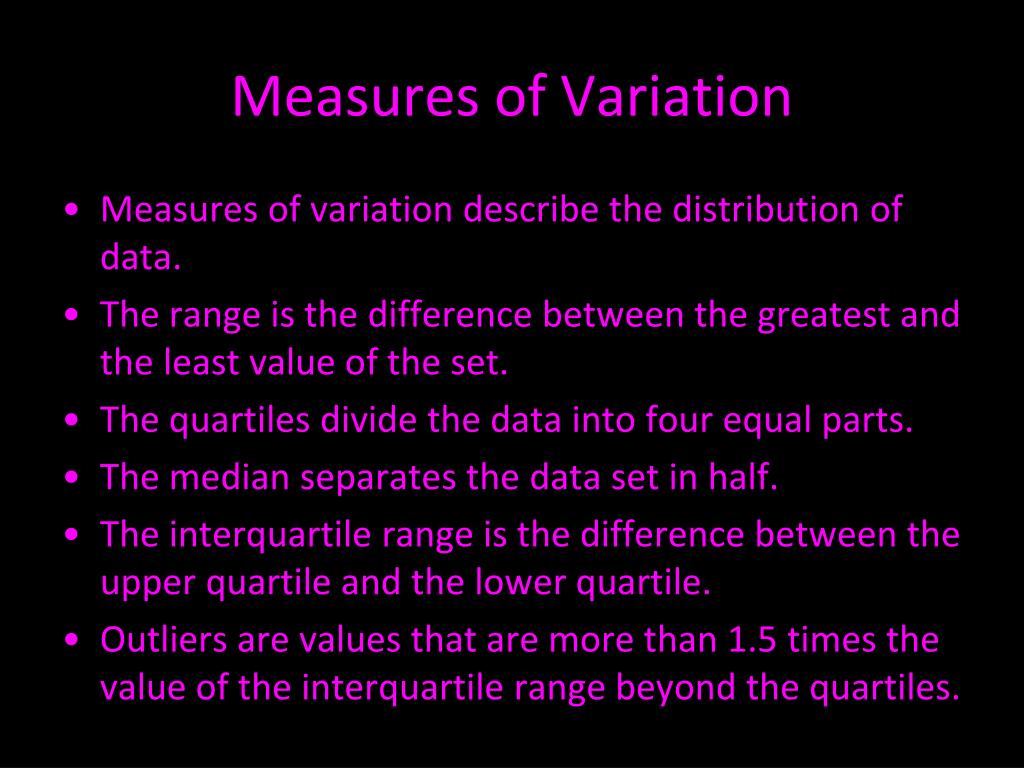 Measures of Variation

• Measures of variation describe the distribution of data.
• The range is the difference between the greatest and the least value of the set.
• The quartiles divide the data into four equal parts.
• The median separates the data set in half.
• The interquartile range is the difference between the upper quartile and the lower quartile.
• Outliers are values that are more than 1.5 times the value of the interquartile range beyond the quartiles.